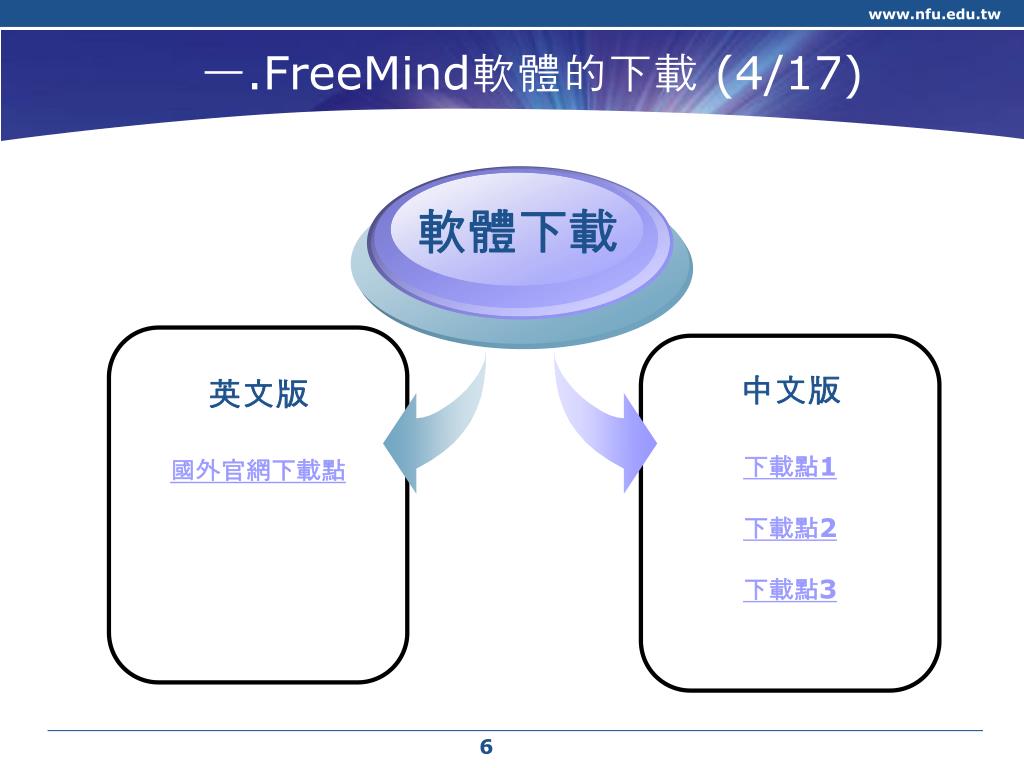 www.nfu.edu.tw

一.FreeMind軟體的下載 (4/17)

軟體下載

英文版

國外官網下載點

中文版

下載點1

下載點2

下載點3

6